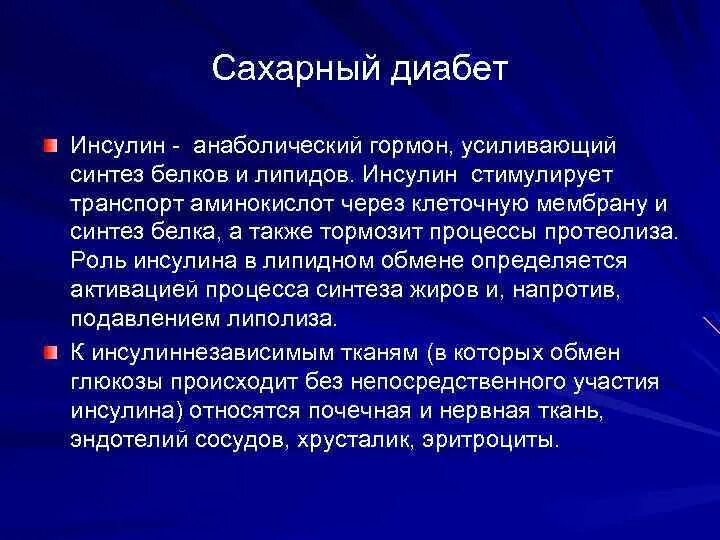 Сахарный диабет

Инсулин - анаболический гормон, усиливающий синтез белков и липидов. Инсулин стимулирует транспорт аминокислот через клеточную мембрану и синтез белка, а также тормозит процессы протеолиза. Роль инсулина в липидном обмене определяется активацией процесса синтеза жиров и, напротив, подавлением липолиза.

К инсулиннезависимым тканям (в которых обмен глюкозы происходит без непосредственного участия инсулина) относятся почечная и нервная ткань, эндотелий сосудов, хрусталик, эритроциты.